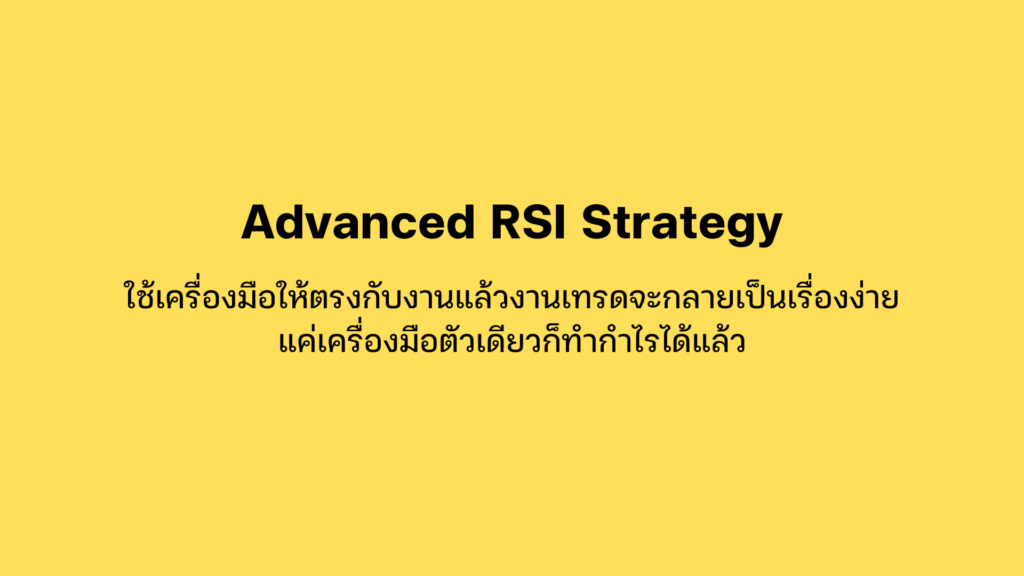 Advanced RSI Strategy

ใช้เครื่องมือให้ตรงกับงานแล้วงานเทรดจะกลายเป็นเรื่องง่าย
แค่เครื่องมือตัวเดียวก็ทำกำไรได้แล้ว